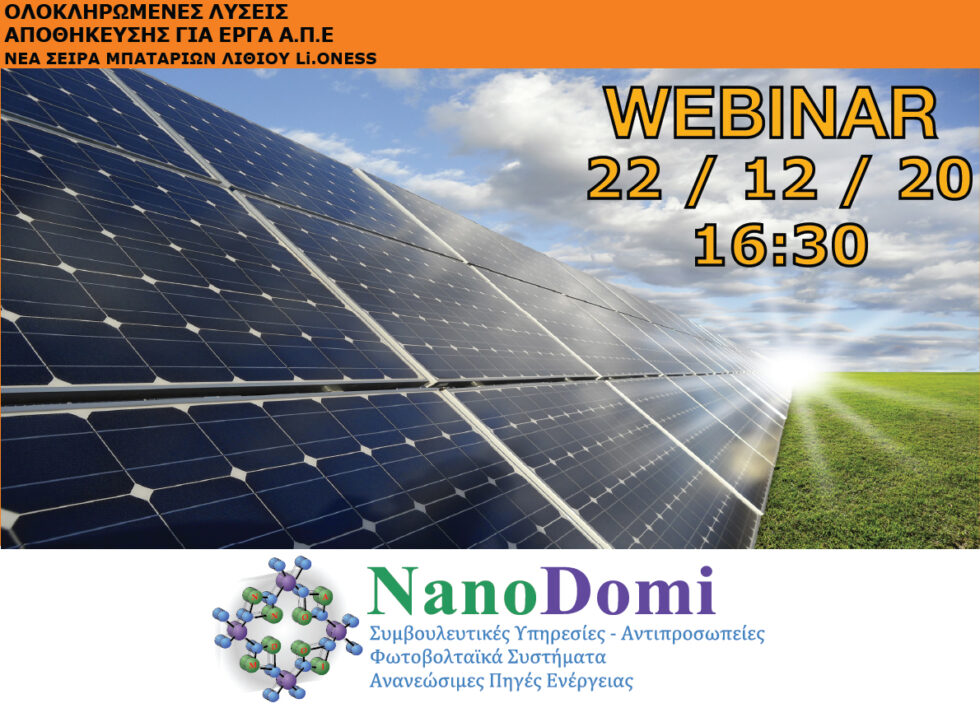 ΟΛΟΚΛΗΡΩΜΕΝΕΣ ΛΥΣΕΙΣ ΑΠΟΘΗΚΕΥΣΗΣ ΓΙΑ ΕΡΓΑ Α.Π.Ε
ΝΕΑ ΣΕΙΡΑ ΜΠΑΤΑΡΙΩΝ ΛΙΘΙΟΥ Li.ONESS

WEBINAR
22 / 12 / 20
16:30

NanoDomi
Συμβουλευτικές Υπηρεσίες - Αντιπροσωπείες
Φωτοβολταϊκά Συστήματα
Ανανεώσιμες Πηγές Ενέργειας